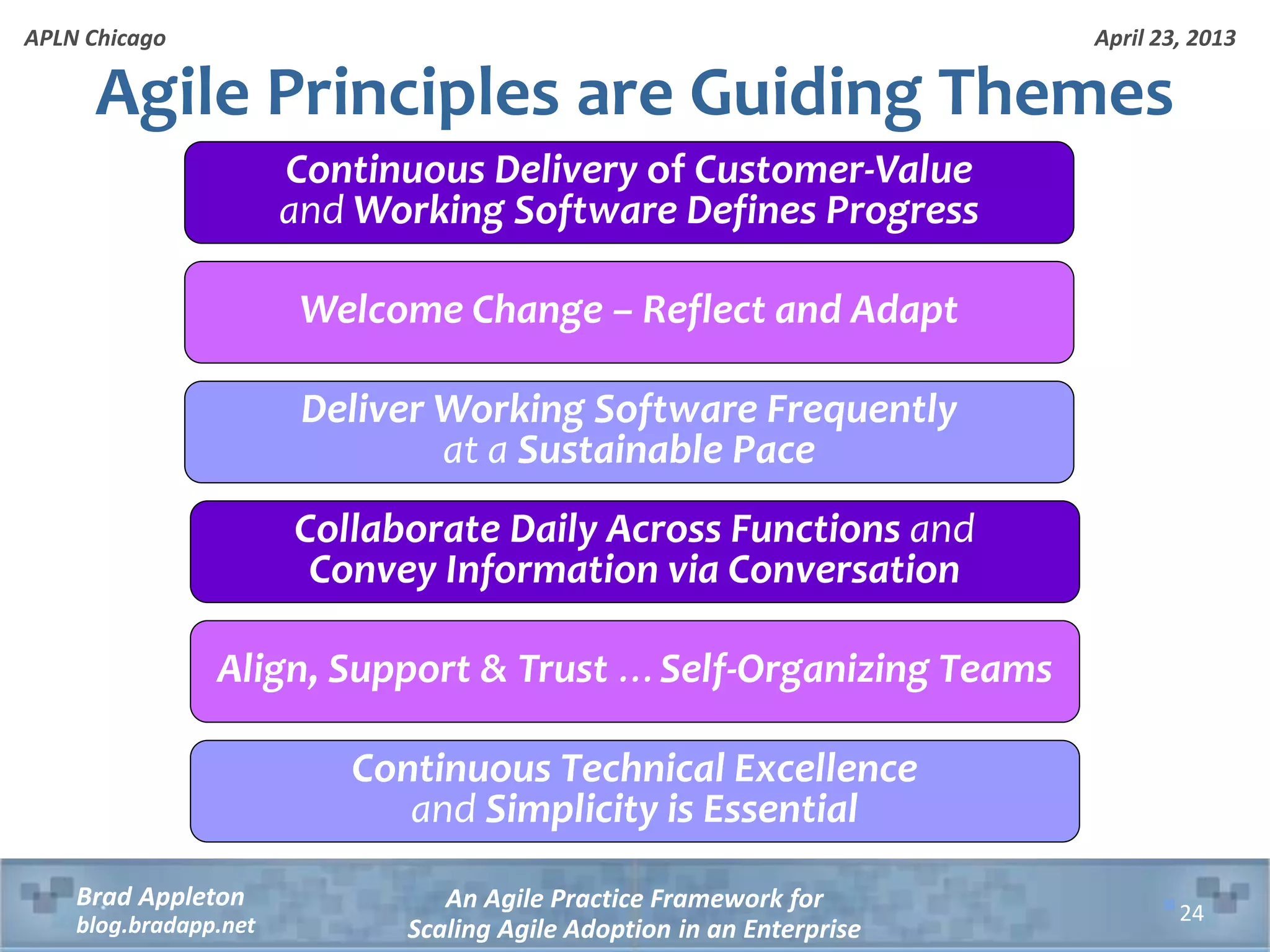 APLN Chicago

April 23, 2013

Agile Principles are Guiding Themes

Continuous Delivery of Customer-Value and Working Software Defines Progress

Welcome Change – Reflect and Adapt

Deliver Working Software Frequently at a Sustainable Pace

Collaborate Daily Across Functions and Convey Information via Conversation

Align, Support & Trust … Self-Organizing Teams

Continuous Technical Excellence and Simplicity is Essential

Brad Appleton
blog.bradapp.net

An Agile Practice Framework for
Scaling Agile Adoption in an Enterprise

24